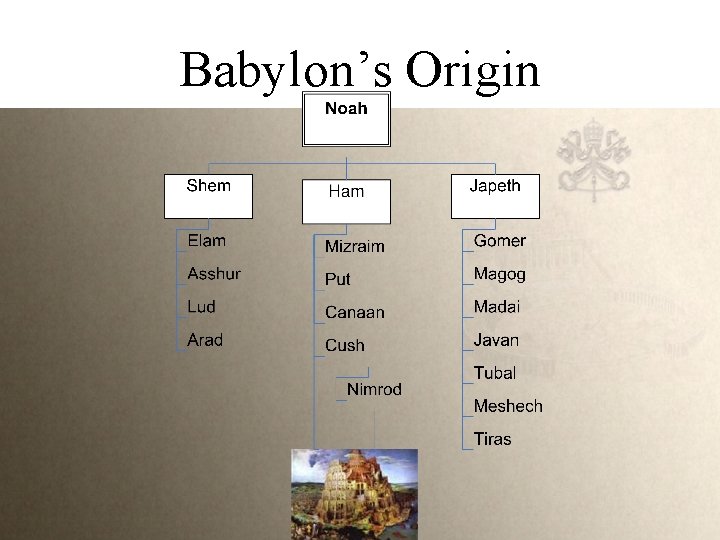 Babylon's Origin

Noah

Shem

Elam
Asshur
Lud
Arad

Ham

Mizraim
Put
Canaan
Cush
Nimrod

Japeth

Gomer
Magog
Madai
Javan
Tubal
Meshech
Tiras